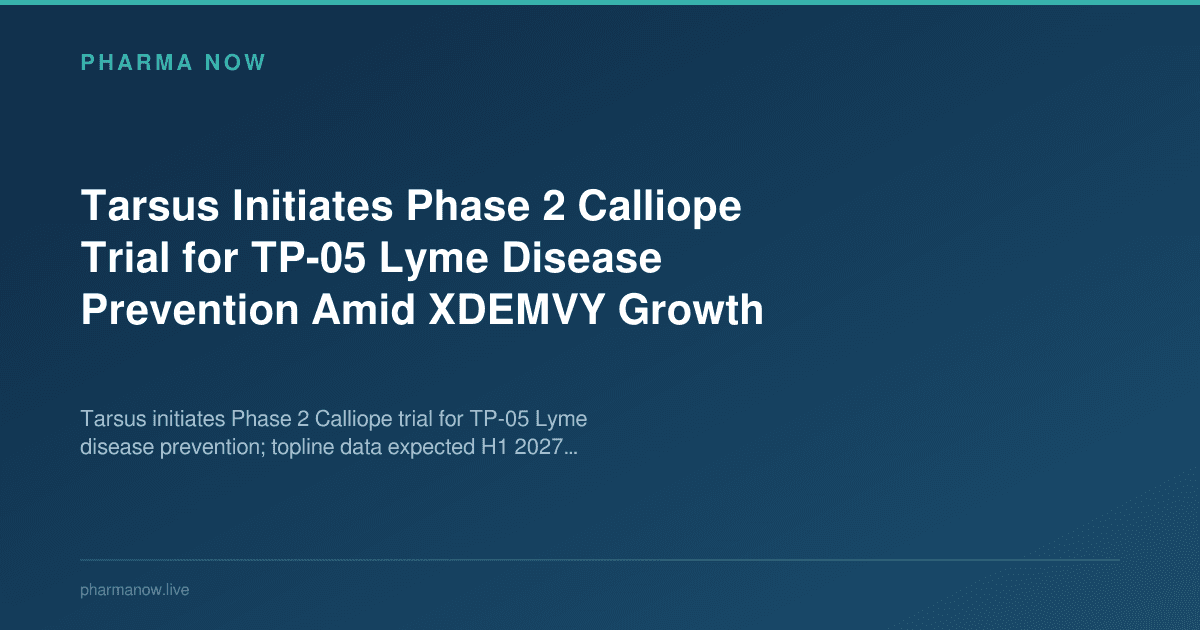 PHARMA NOW

Tarsus Initiates Phase 2 Calliope Trial for TP-05 Lyme Disease Prevention Amid XDEMVY Growth

Tarsus initiates Phase 2 Calliope trial for TP-05 Lyme disease prevention; topline data expected H1 2027...

pharmanow.live